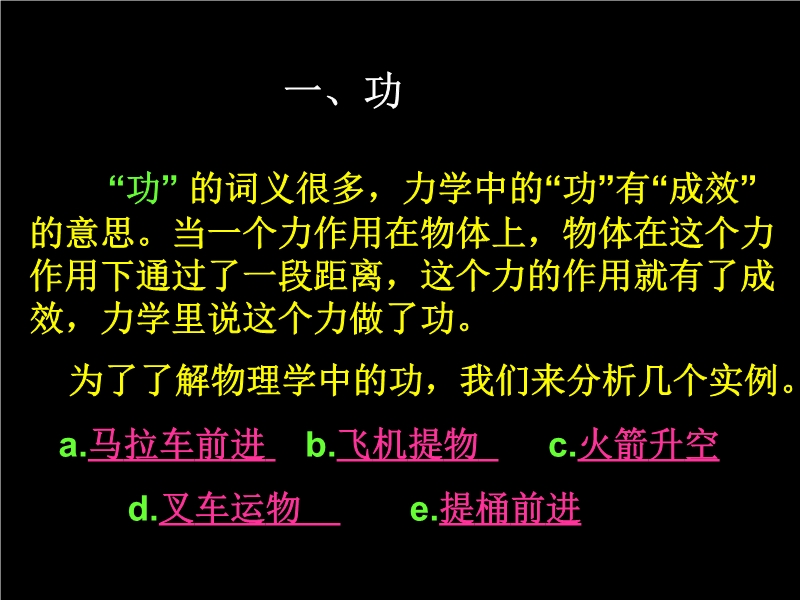 一、功

“功” 的词义很多，力学中的“功”有“成效”的意思。当一个力作用在物体上，物体在这个力作用下通过了一段距离，这个力的作用就有了成效，力学里说这个力做了功。

为了了解物理学中的功，我们来分析几个实例。

a.马拉车前进　b.飞机提物　c.火箭升空

d.叉车运物　e.提桶前进